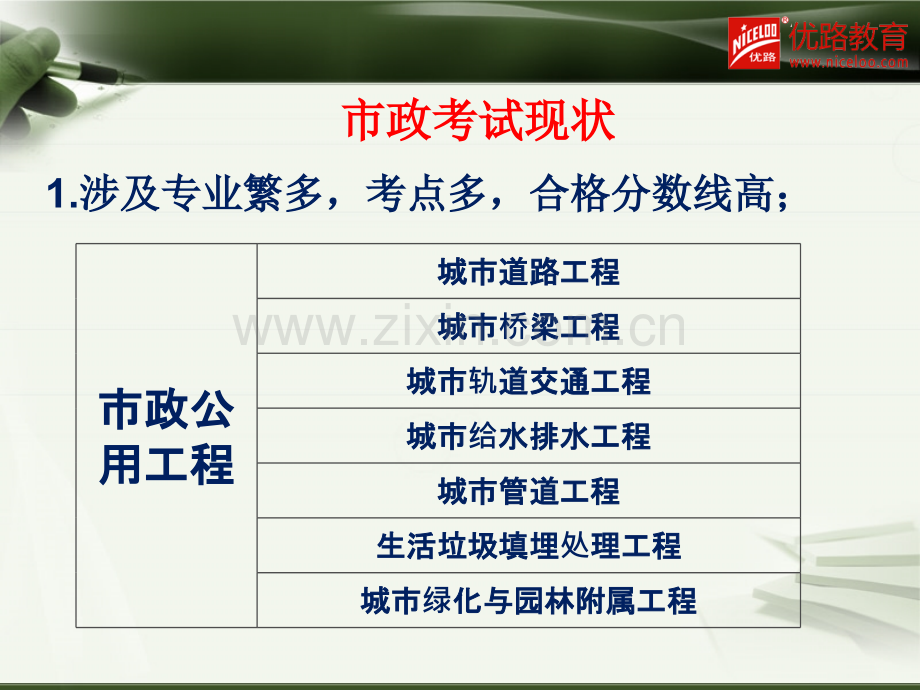 NICELOO 优路 优路教育 www.niceloo.com

市政考试现状

1.涉及专业繁多，考点多，合格分数线高；

| 市政公用工程 | 城市道路工程 |
|---|---|
| | 城市桥梁工程 |
| | 城市轨道交通工程 |
| | 城市给水排水工程 |
| | 城市管道工程 |
| | 生活垃圾填埋处理工程 |
| | 城市绿化与园林附属工程 |

www.zixin.com.cn